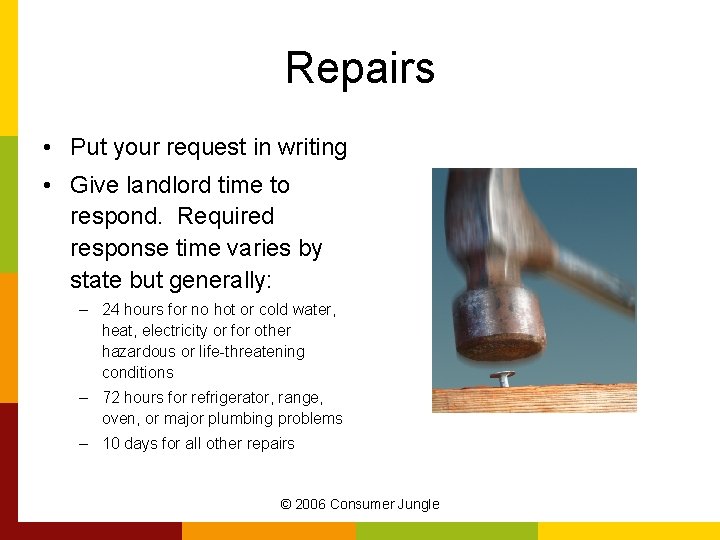 Repairs

• Put your request in writing
• Give landlord time to respond. Required response time varies by state but generally:
– 24 hours for no hot or cold water, heat, electricity or for other hazardous or life-threatening conditions
– 72 hours for refrigerator, range, oven, or major plumbing problems
– 10 days for all other repairs

© 2006 Consumer Jungle